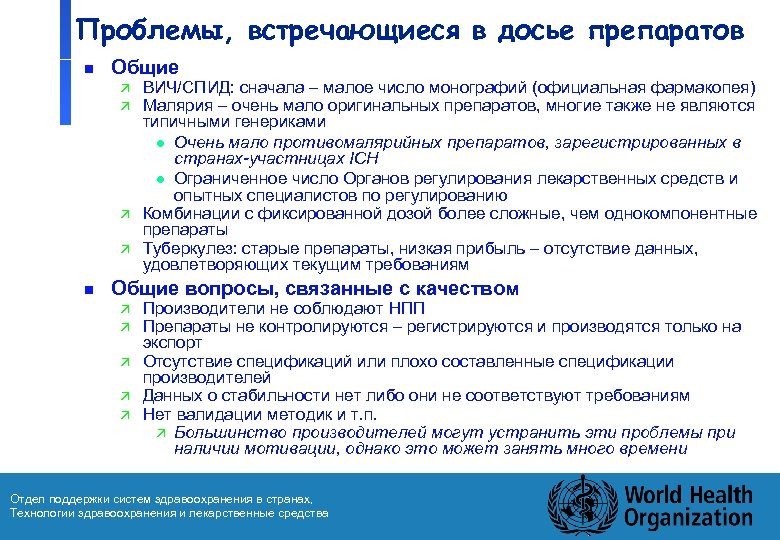 Проблемы, встречающиеся в досье препаратов

Общие

ВИЧ/СПИД: сначала – малое число монографий (официальная фармакопея)

Малярия – очень мало оригинальных препаратов, многие также не являются типичными генериками

Очень мало противомалярийных препаратов, зарегистрированных в странах-участницах ICH

Ограниченное число Органов регулирования лекарственных средств и опытных специалистов по регулированию

Комбинации с фиксированной дозой более сложные, чем однокомпонентные препараты

Туберкулез: старые препараты, низкая прибыль – отсутствие данных, удовлетворяющих текущим требованиям

Общие вопросы, связанные с качеством

Производители не соблюдают НПП

Препараты не контролируются – регистрируются и производятся только на экспорт

Отсутствие спецификаций или плохо составленные спецификации производителей

Данных о стабильности нет либо они не соответствуют требованиям

Нет валидации методик и т.п.

Большинство производителей могут устранить эти проблемы при наличии мотивации, однако это может занять много времени

Отдел поддержки систем здравоохранения в странах, Технологии здравоохранения и лекарственные средства

World Health Organization